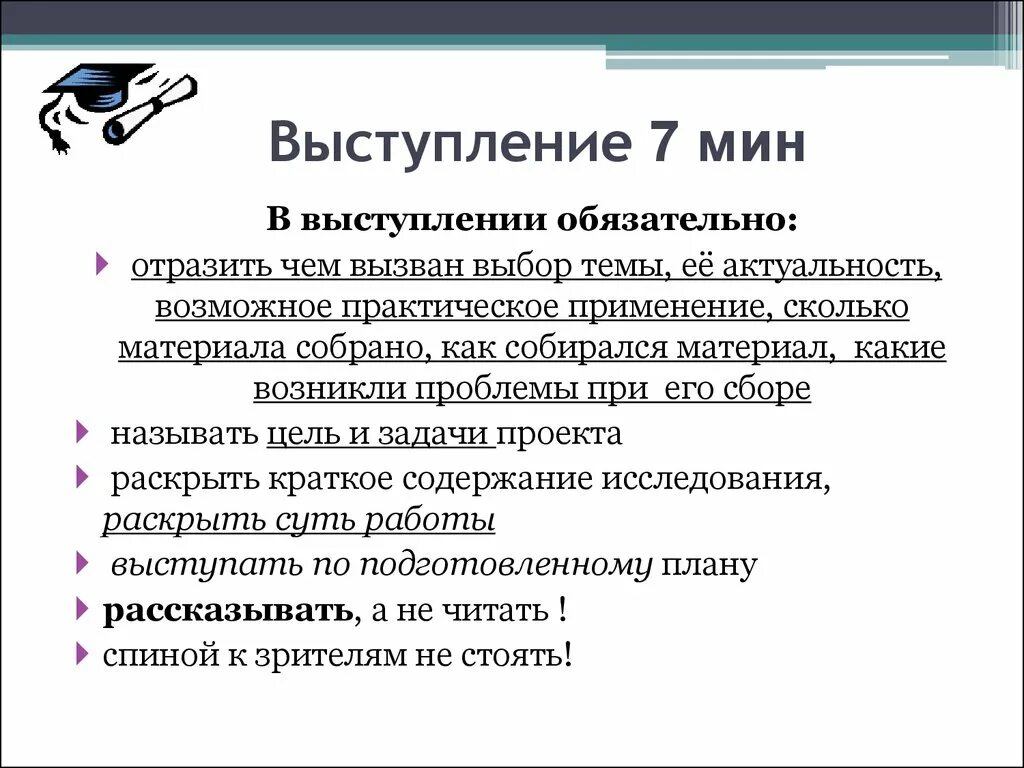 Выступление 7 мин

В выступлении обязательно:

отразить чем вызван выбор темы, её актуальность, возможное практическое применение, сколько материала собрано, как собирался материал, какие возникли проблемы при его сборе

называть цель и задачи проекта

раскрыть краткое содержание исследования, раскрыть суть работы

выступать по подготовленному плану

рассказывать, а не читать !

спиной к зрителям не стоять!